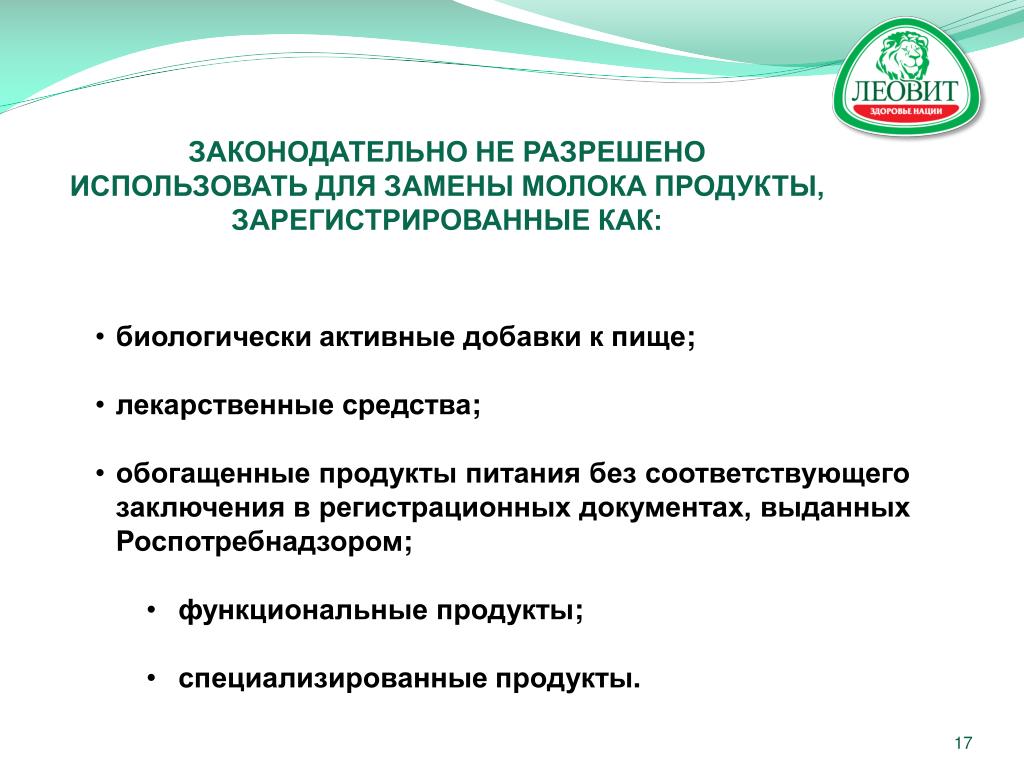 ЛЕОВИТ
ЗДОРОВЬЕ НАЦИИ

ЗАКОНОДАТЕЛЬНО НЕ РАЗРЕШЕНО ИСПОЛЬЗОВАТЬ ДЛЯ ЗАМЕНЫ МОЛОКА ПРОДУКТЫ, ЗАРЕГИСТРИРОВАННЫЕ КАК:

• биологически активные добавки к пище;

• лекарственные средства;

• обогащенные продукты питания без соответствующего заключения в регистрационных документах, выданных Роспотребнадзором;

• функциональные продукты;

• специализированные продукты.

17